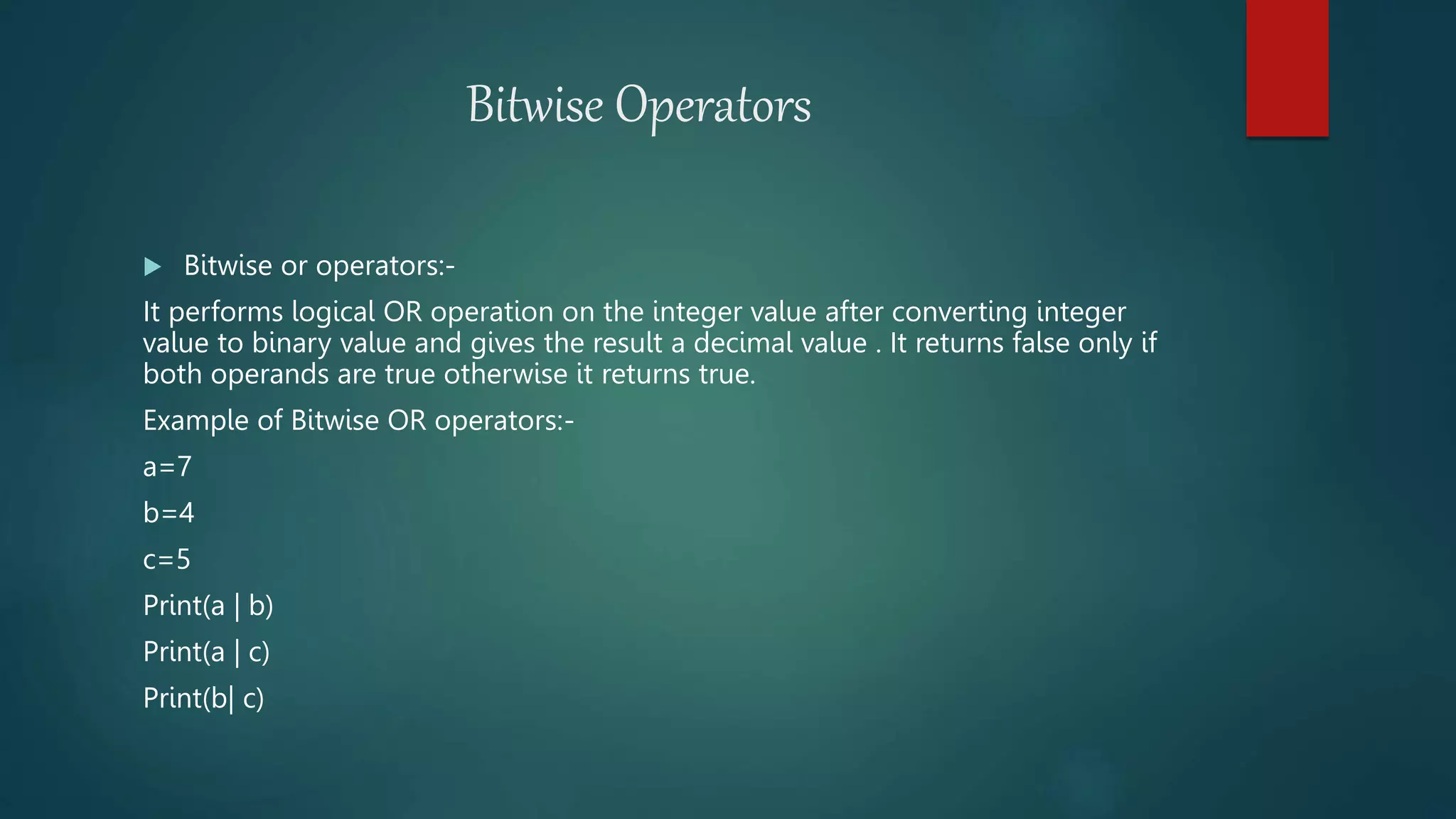 Bitwise Operators

Bitwise or operators:-

It performs logical OR operation on the integer value after converting integer value to binary value and gives the result a decimal value . It returns false only if both operands are true otherwise it returns true.

Example of Bitwise OR operators:-

a=7

b=4

c=5

Print(a | b)

Print(a | c)

Print(b| c)